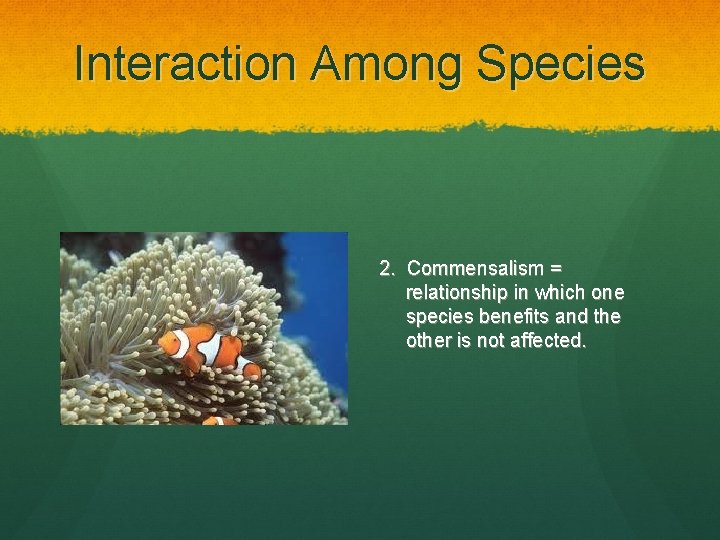 Interaction Among Species

2. Commensalism = relationship in which one species benefits and the other is not affected.